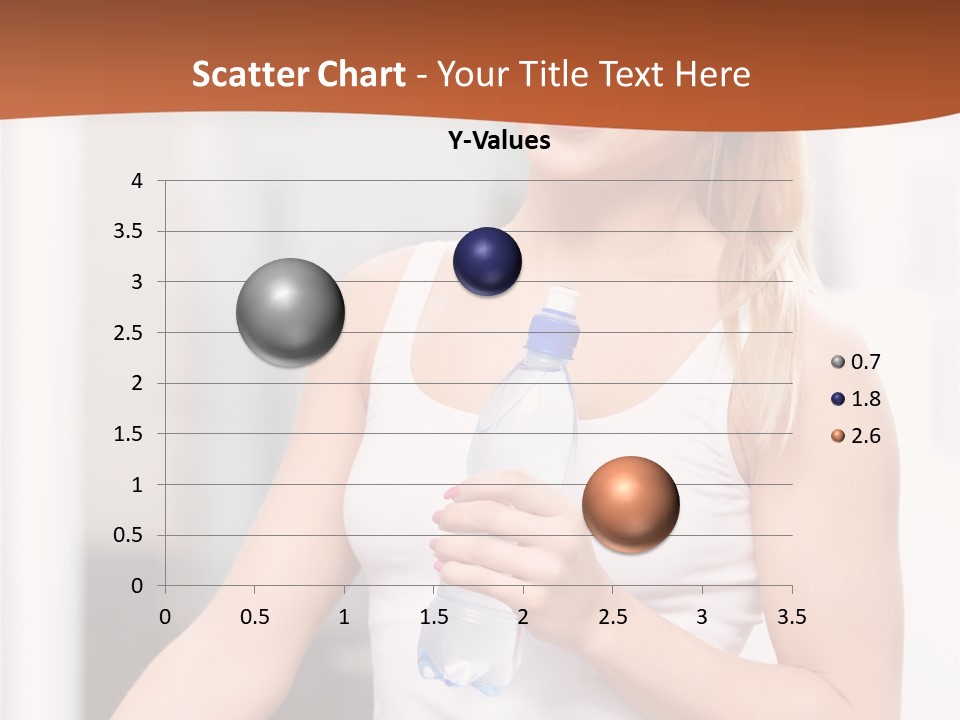 Scatter Chart - Your Title Text Here

Y-Values

4
3.5
3
2.5
2
1.5
1
0.5
0

0 0.5 1 1.5 2 2.5 3 3.5

0.7
1.8
2.6